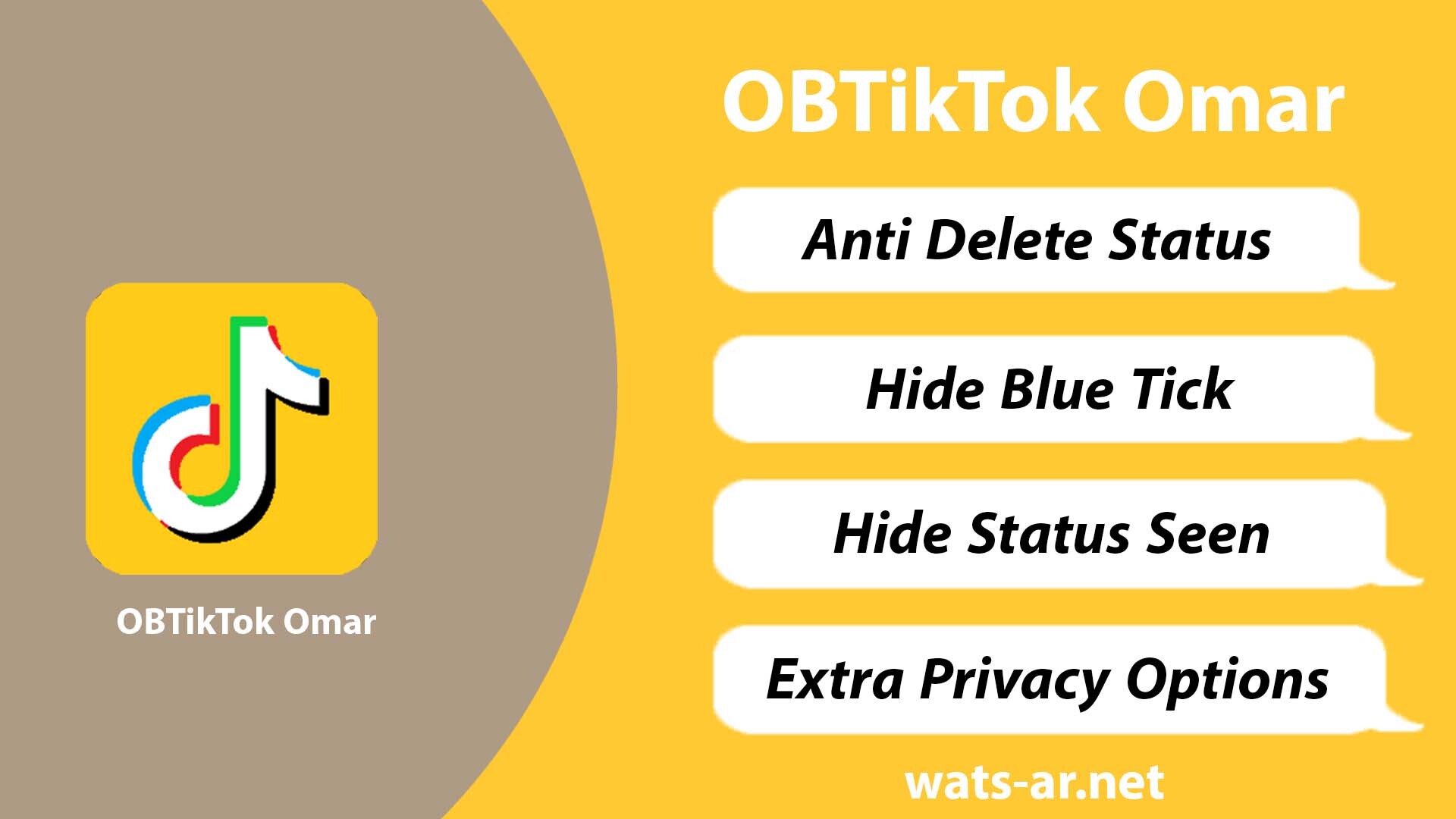 OBTikTok Omar

OBTikTok Omar

Anti Delete Status

Hide Blue Tick

Hide Status Seen

Extra Privacy Options

wats-ar.net